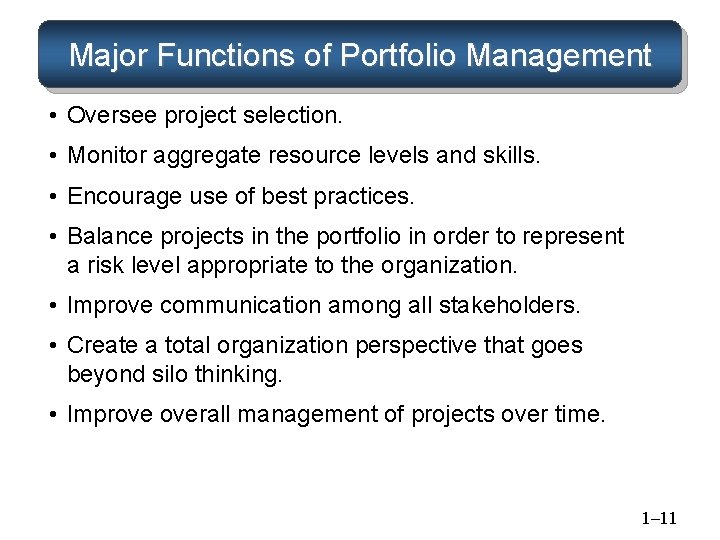 Major Functions of Portfolio Management

• Oversee project selection.

• Monitor aggregate resource levels and skills.

• Encourage use of best practices.

• Balance projects in the portfolio in order to represent a risk level appropriate to the organization.

• Improve communication among all stakeholders.

• Create a total organization perspective that goes beyond silo thinking.

• Improve overall management of projects over time.

1–11